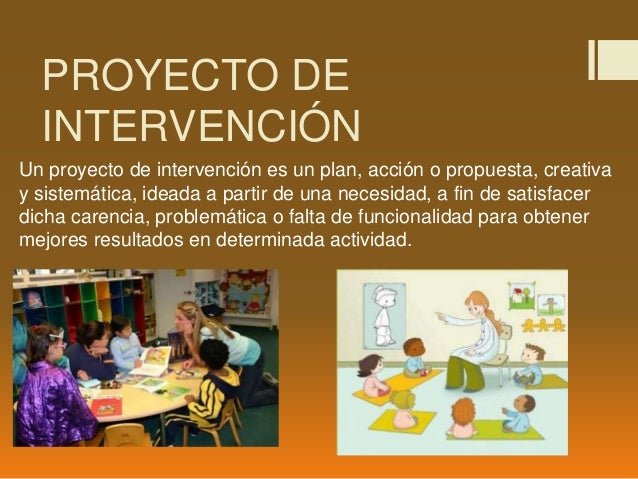 PROYECTO DE INTERVENCIÓN

Un proyecto de intervención es un plan, acción o propuesta, creativa y sistemática, ideada a partir de una necesidad, a fin de satisfacer dicha carencia, problemática o falta de funcionalidad para obtener mejores resultados en determinada actividad.